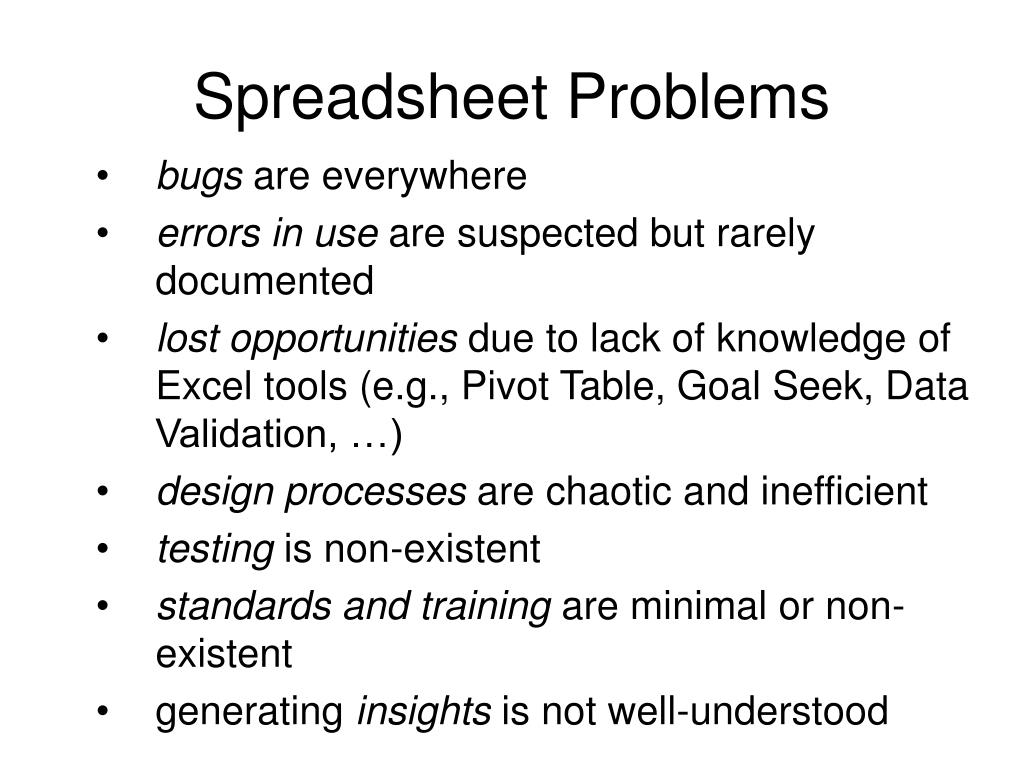 Spreadsheet Problems

• bugs are everywhere
• errors in use are suspected but rarely documented
• lost opportunities due to lack of knowledge of Excel tools (e.g., Pivot Table, Goal Seek, Data Validation, …)
• design processes are chaotic and inefficient
• testing is non-existent
• standards and training are minimal or non-existent
• generating insights is not well-understood